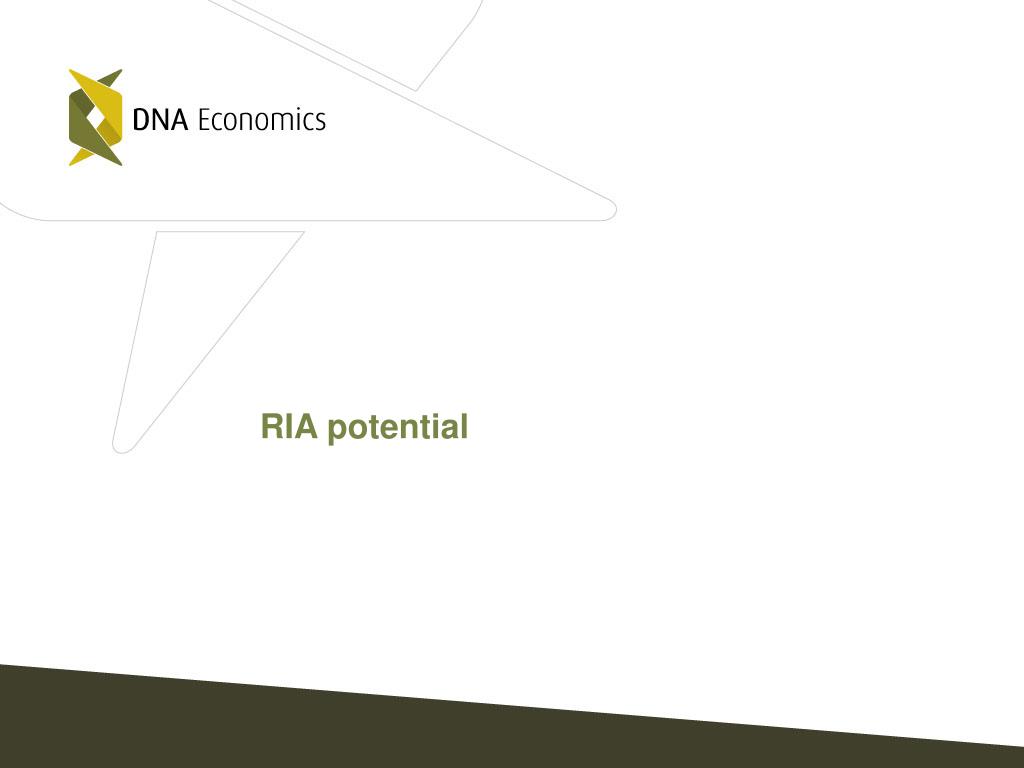 DNA Economics

RIA potential